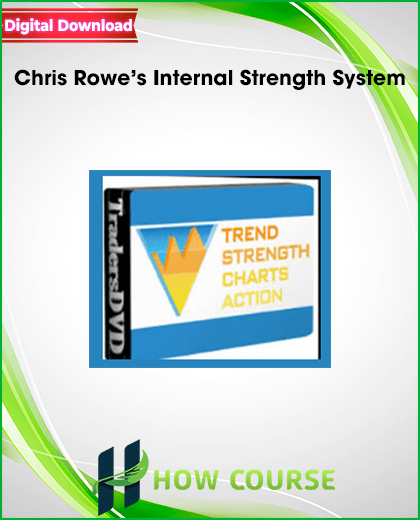 Digital Download

Chris Rowe's Internal Strength System

TradersDVD

TREND
STRENGTH
CHARTS
ACTION

HOW COURSE